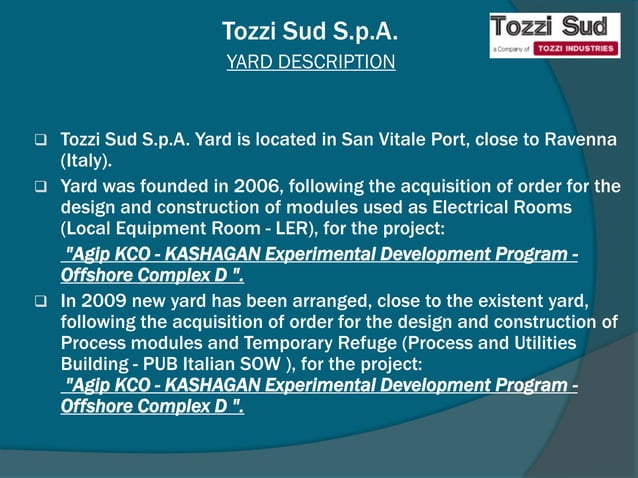 Tozzi Sud S.p.A.
YARD DESCRIPTION

Tozzi Sud
a Company of TOZZI INDUSTRIES

❑ Tozzi Sud S.p.A. Yard is located in San Vitale Port, close to Ravenna (Italy).

❑ Yard was founded in 2006, following the acquisition of order for the design and construction of modules used as Electrical Rooms (Local Equipment Room - LER), for the project:

"Agip KCO - KASHAGAN Experimental Development Program - Offshore Complex D ".

❑ In 2009 new yard has been arranged, close to the existent yard, following the acquisition of order for the design and construction of Process modules and Temporary Refuge (Process and Utilities Building - PUB Italian SOW ), for the project:
"Agip KCO - KASHAGAN Experimental Development Program - Offshore Complex D ".